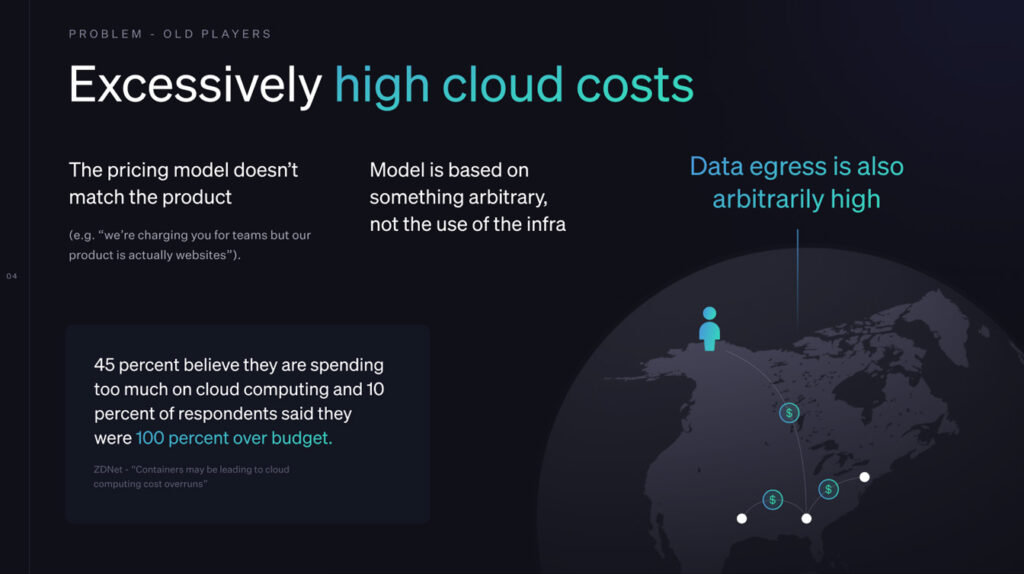 PROBLEM - OLD PLAYERS

Excessively high cloud costs

The pricing model doesn't match the product

(e.g. "we're charging you for teams but our product is actually websites").

Model is based on something arbitrary, not the use of the infra

Data egress is also arbitrarily high

04

45 percent believe they are spending too much on cloud computing and 10 percent of respondents said they were 100 percent over budget.

ZDNet - "Containers may be leading to cloud computing cost overruns"

$

$

$